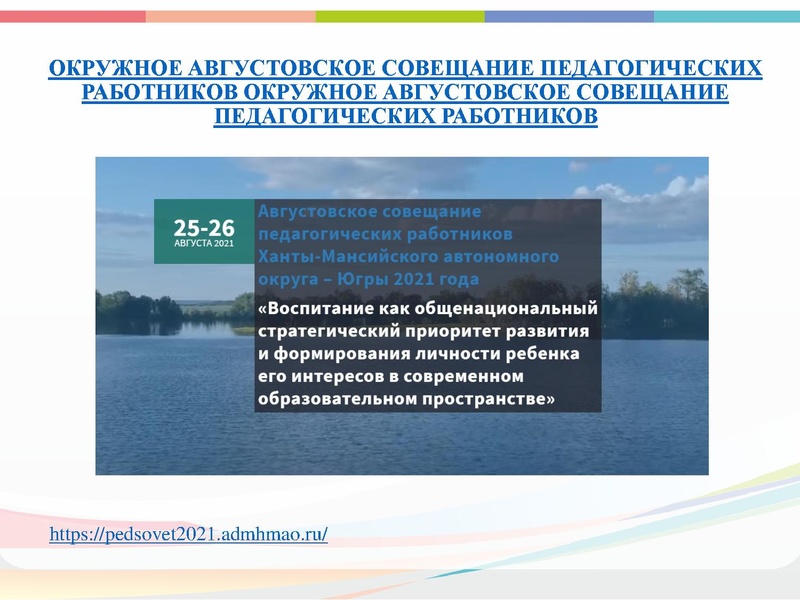 ОКРУЖНОЕ АВГУСТОВСКОЕ СОВЕЩАНИЕ ПЕДАГОГИЧЕСКИХ РАБОТНИКОВ ОКРУЖНОЕ АВГУСТОВСКОЕ СОВЕЩАНИЕ ПЕДАГОГИЧЕСКИХ РАБОТНИКОВ

25-26
АВГУСТА 2021

Августовское совещание педагогических работников Ханты-Мансийского автономного округа – Югры 2021 года

«Воспитание как общенациональный стратегический приоритет развития и формирования личности ребенка его интересов в современном образовательном пространстве»

https://pedsovet2021.admhmao.ru/